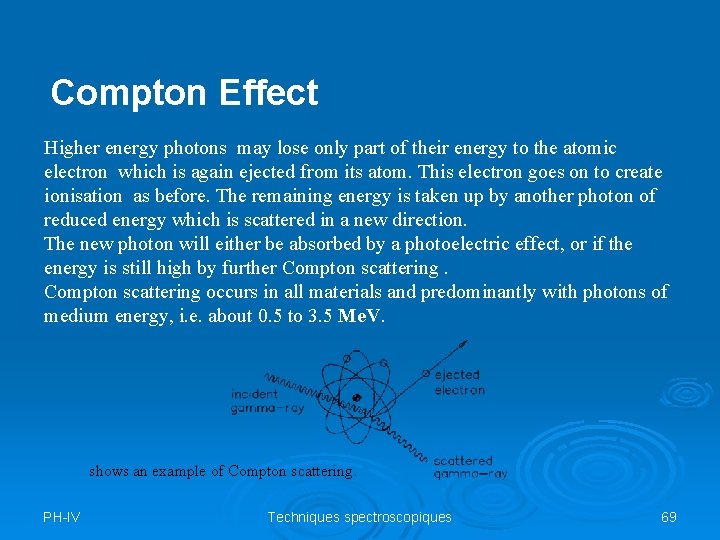 Compton Effect

Higher energy photons may lose only part of their energy to the atomic electron which is again ejected from its atom. This electron goes on to create ionisation as before. The remaining energy is taken up by another photon of reduced energy which is scattered in a new direction.
The new photon will either be absorbed by a photoelectric effect, or if the energy is still high by further Compton scattering .
Compton scattering occurs in all materials and predominantly with photons of medium energy, i.e. about 0.5 to 3.5 MeV.

incident gamma-ray

ejected electron

scattered gamma-ray

shows an example of Compton scattering.

PH-IV

Techniques spectroscopiques

69